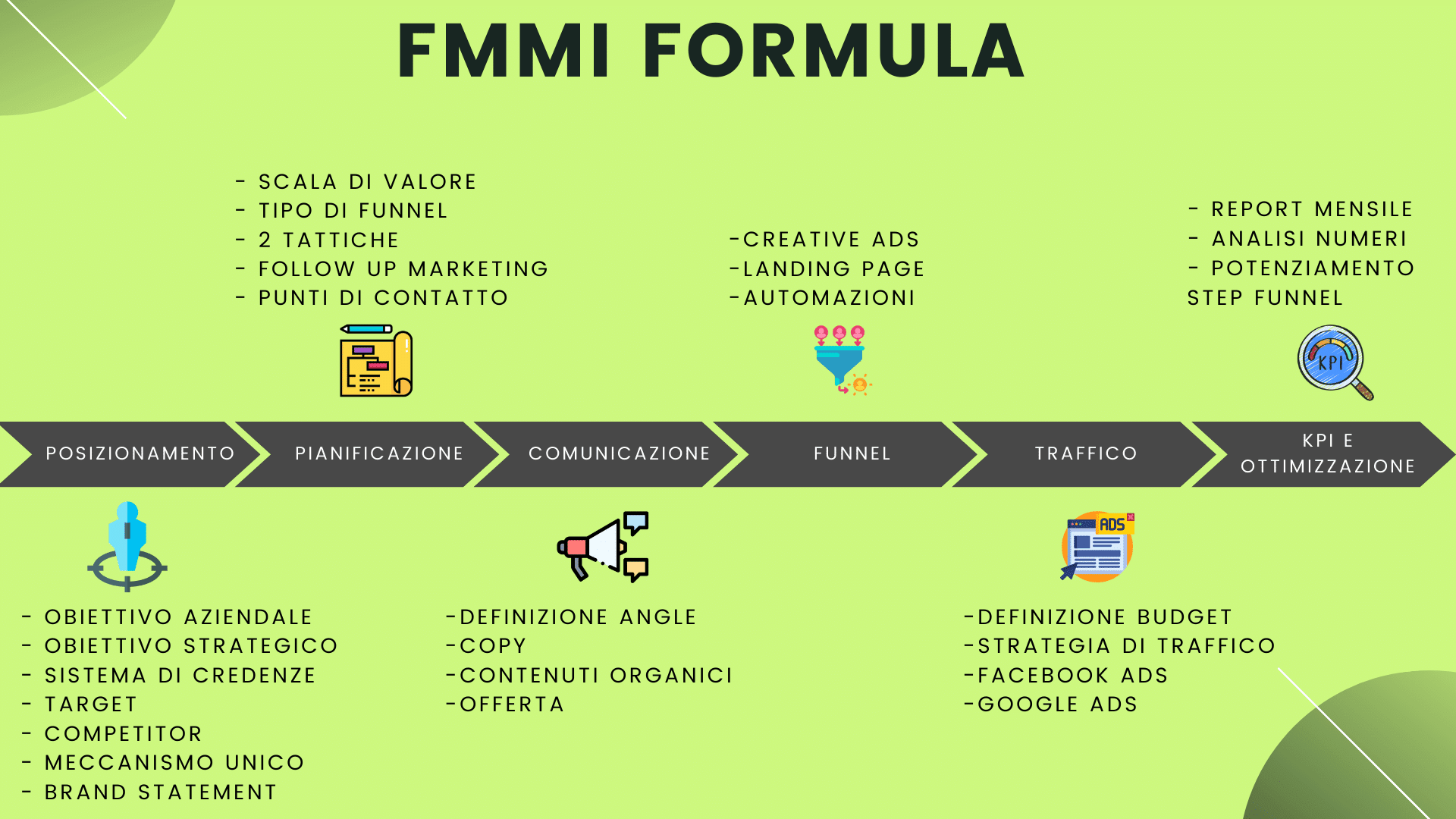 FMMI FORMULA

- SCALA DI VALORE
- TIPO DI FUNNEL
- 2 TATTICHE
- FOLLOW UP MARKETING
- PUNTI DI CONTATTO

-CREATIVE ADS
-LANDING PAGE
-AUTOMAZIONI

- REPORT MENSILE
- ANALISI NUMERI
- POTENZIAMENTO STEP FUNNEL

KPI

POSIZIONAMENTO
PIANIFICAZIONE
COMUNICAZIONE
FUNNEL
TRAFFICO
KPI E OTTIMIZZAZIONE

ADS

- OBIETTIVO AZIENDALE
- OBIETTIVO STRATEGICO
- SISTEMA DI CREDENZE
- TARGET
- COMPETITOR
- MECCANISMO UNICO
- BRAND STATEMENT

-DEFINIZIONE ANGLE
-COPY
-CONTENUTI ORGANICI
-OFFERTA

-DEFINIZIONE BUDGET
-STRATEGIA DI TRAFFICO
-FACEBOOK ADS
-GOOGLE ADS